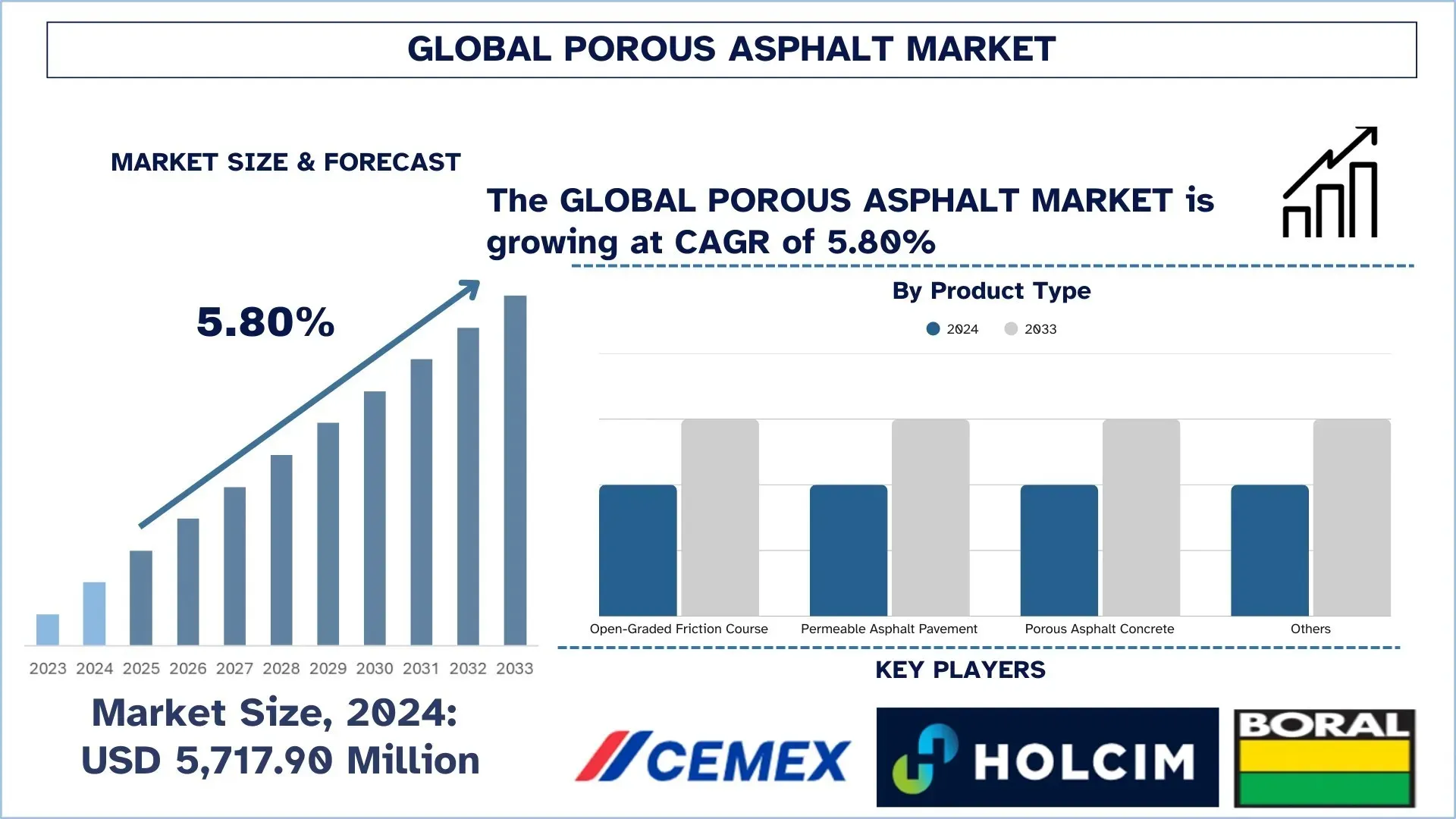 GLOBAL POROUS ASPHALT MARKET

MARKET SIZE & FORECAST

The GLOBAL POROUS ASPHALT MARKET is growing at CAGR of 5.80%

5.80%

2023 2024 2025 2026 2027 2028 2029 2030 2031 2032 2033

Market Size, 2024: USD 5,717.90 Million

By Product Type

2024 2033

Open-Graded Friction Course
Permeable Asphalt Pavement
Porous Asphalt Concrete
Others

KEY PLAYERS

CEMEX

HOLCIM

BORAL